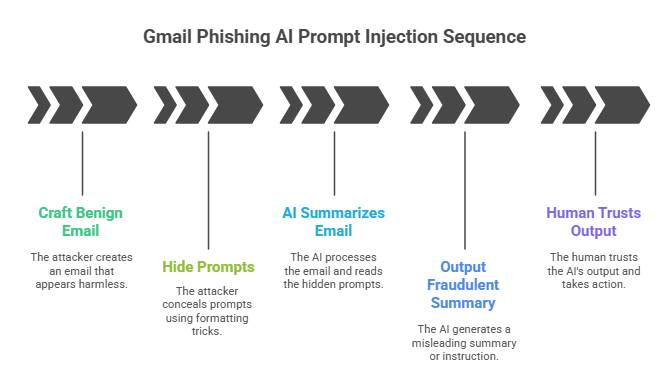 Gmail Phishing AI Prompt Injection Sequence

Craft Benign Email

The attacker creates an email that appears harmless.

Hide Prompts

The attacker conceals prompts using formatting tricks.

AI Summarizes Email

The AI processes the email and reads the hidden prompts.

Output Fraudulent Summary

The AI generates a misleading summary or instruction.

Human Trusts Output

The human trusts the AI's output and takes action.